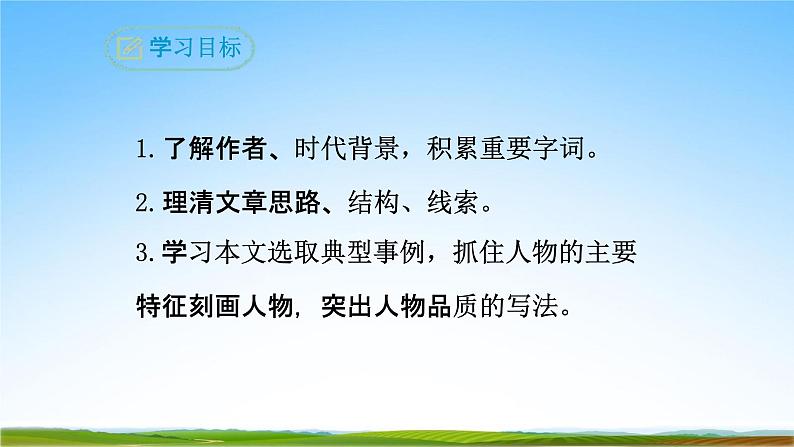 学习目标

1. 了解作者、时代背景，积累重要字词。

2. 理清文章思路、结构、线索。

3. 学习本文选取典型事例，抓住人物的主要特征刻画人物，突出人物品质的写法。